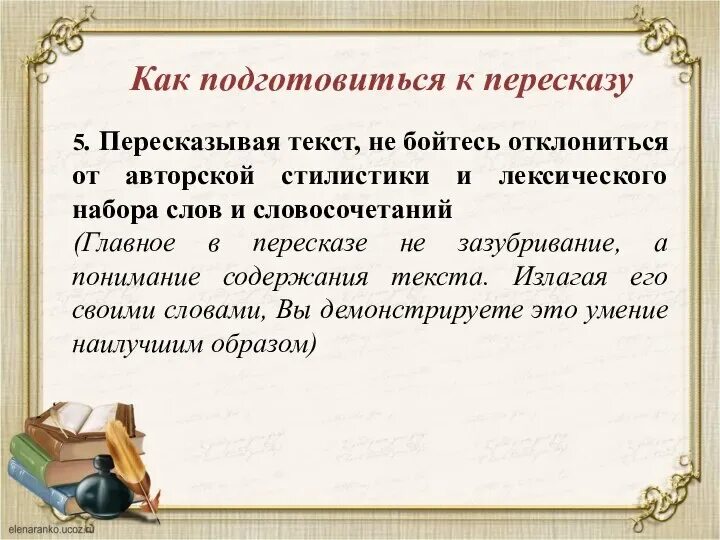 Как подготовиться к пересказу

5. Пересказывая текст, не бойтесь отклониться от авторской стилистики и лексического набора слов и словосочетаний
(Главное в пересказе не зазубривание, а понимание содержания текста. Излагая его своими словами, Вы демонстрируете это умение наилучшим образом)

elenaranko.ucoz.ru